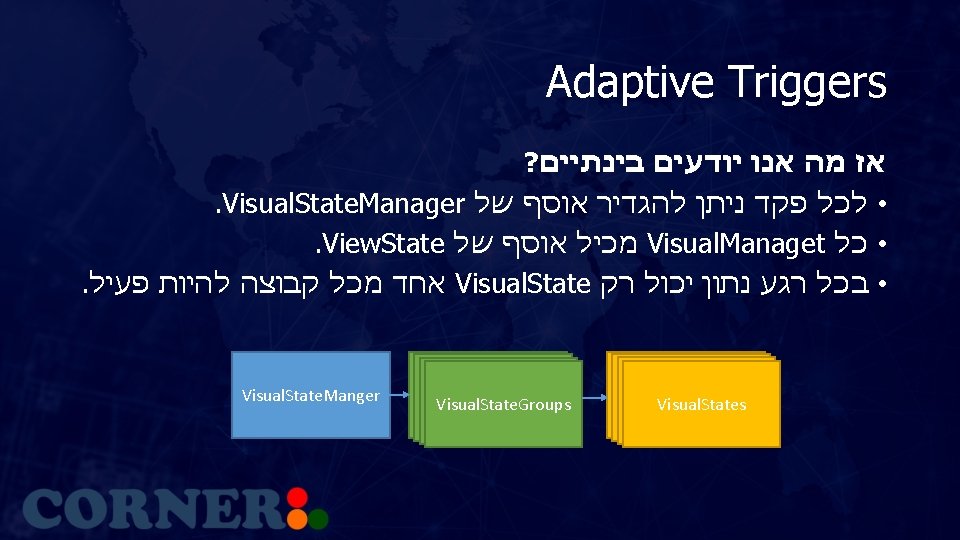 Adaptive Triggers

אז מה אנו יודעים בינתיים?

• לכל פקד ניתן להגדיר אוסף של VisualStateManager.
• כל VisualManaget מכיל אוסף של ViewState.
• בכל רגע נתון יכול רק VisualState אחד מכל קבוצה להיות פעיל.

VisualStateManger

VisualStateGroups

VisualStates

CORNER